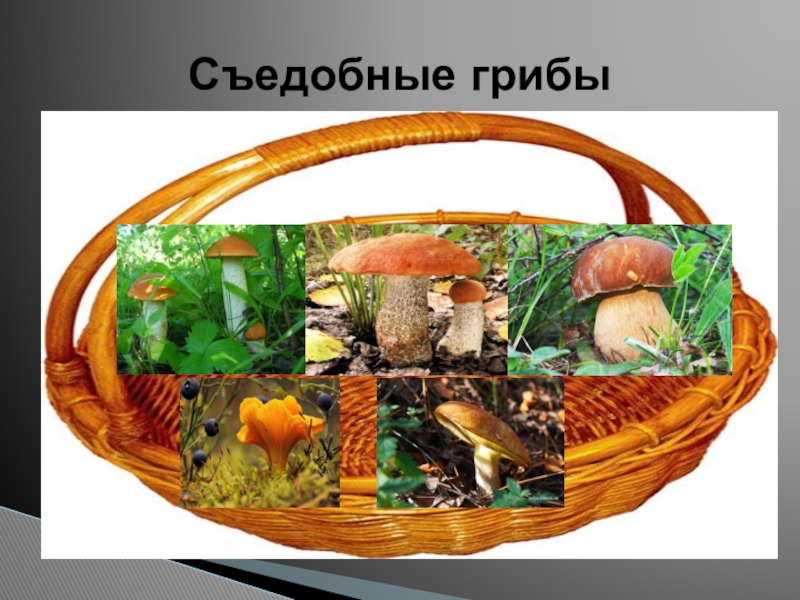 Съедобные грибы